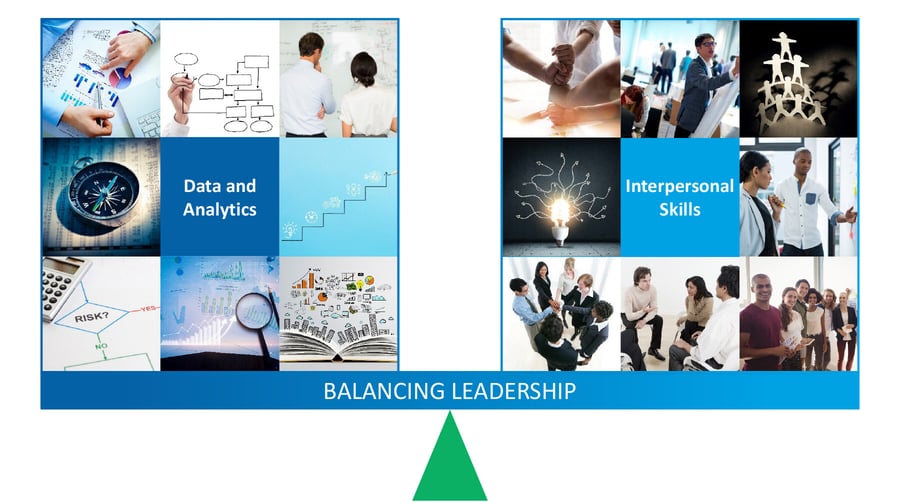 Data and Analytics

RISK?
YES
NO

Interpersonal Skills

BALANCING LEADERSHIP